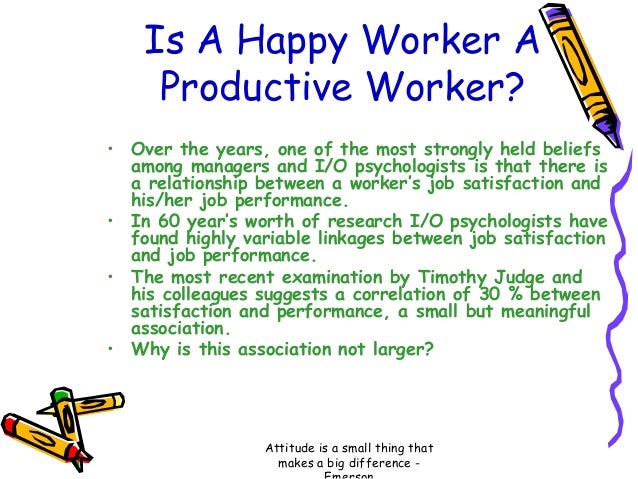 Is A Happy Worker A Productive Worker?

• Over the years, one of the most strongly held beliefs among managers and I/O psychologists is that there is a relationship between a worker's job satisfaction and his/her job performance.
• In 60 year's worth of research I/O psychologists have found highly variable linkages between job satisfaction and job performance.
• The most recent examination by Timothy Judge and his colleagues suggests a correlation of 30 % between satisfaction and performance, a small but meaningful association.
• Why is this association not larger?

Attitude is a small thing that makes a big difference - Emerson